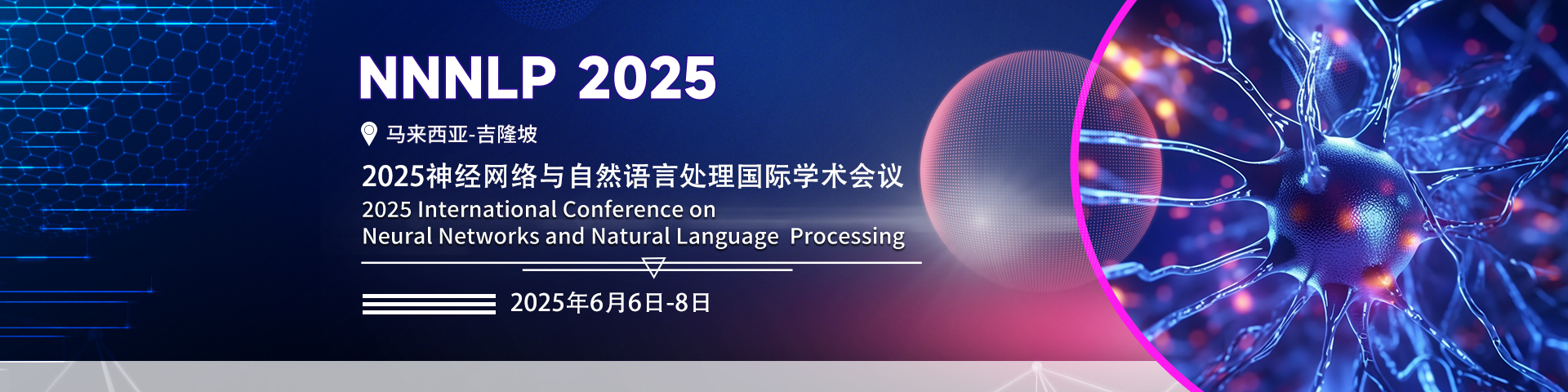 NNNLP 2025

马来西亚-吉隆坡

2025神经网络与自然语言处理国际学术会议
2025 International Conference on Neural Networks and Natural Language Processing

2025年6月6日-8日